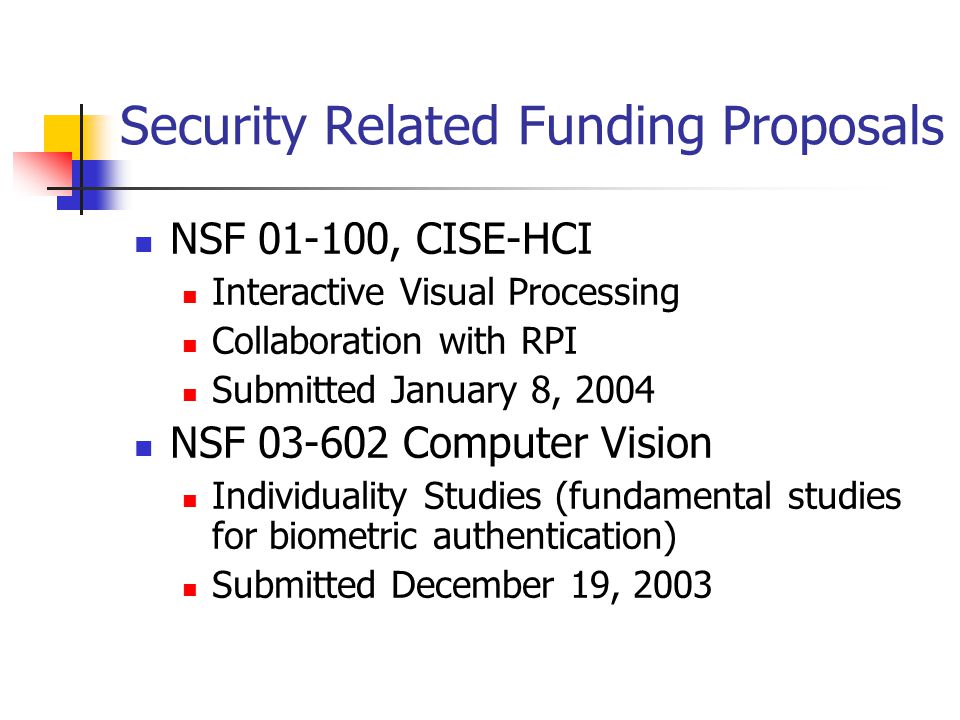 Security Related Funding Proposals

- NSF 01-100, CISE-HCI
  - Interactive Visual Processing
  - Collaboration with RPI
  - Submitted January 8, 2004
- NSF 03-602 Computer Vision
  - Individuality Studies (fundamental studies for biometric authentication)
  - Submitted December 19, 2003